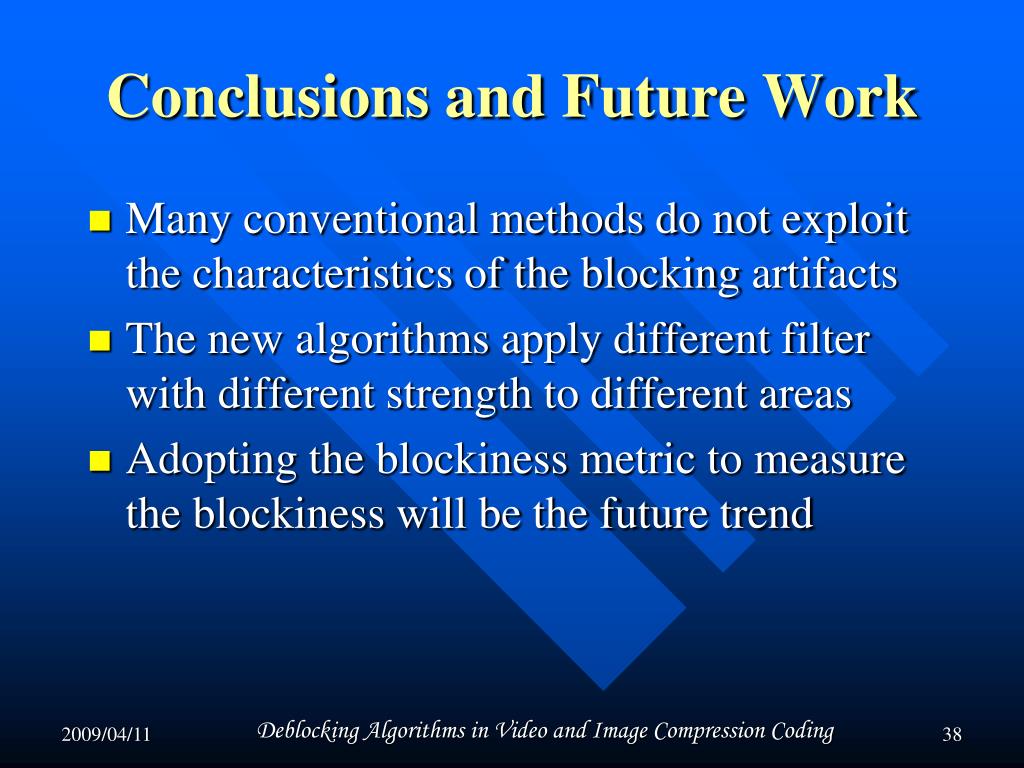 Conclusions and Future Work

Many conventional methods do not exploit the characteristics of the blocking artifacts

The new algorithms apply different filter with different strength to different areas

Adopting the blockiness metric to measure the blockiness will be the future trend

2009/04/11

Deblocking Algorithms in Video and Image Compression Coding

38